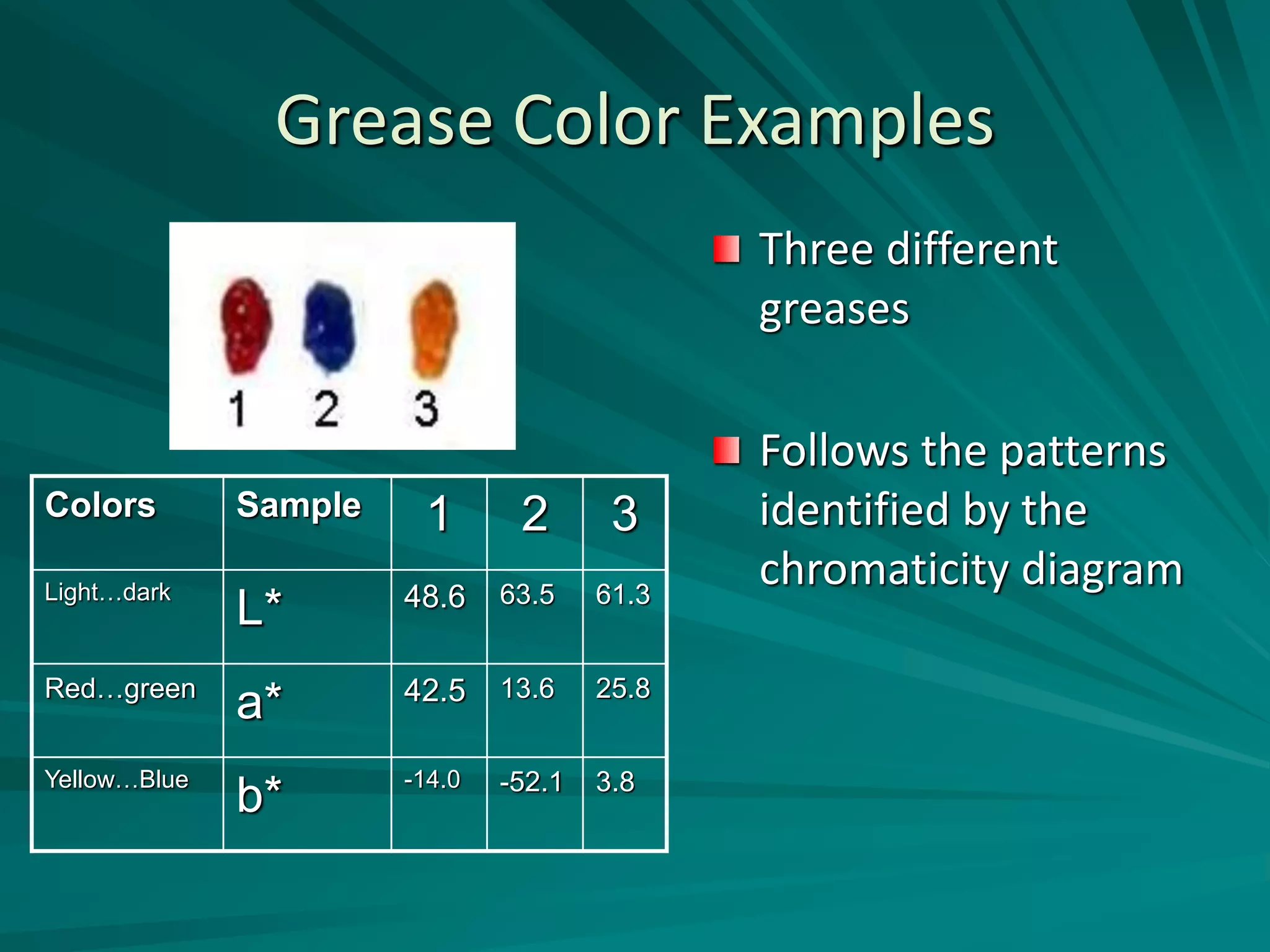 Grease Color Examples

1 2 3

| Colors | Sample | 1 | 2 | 3 |
|---|---|---|---|---|
| Light…dark | L* | 48.6 | 63.5 | 61.3 |
| Red…green | a* | 42.5 | 13.6 | 25.8 |
| Yellow…Blue | b* | -14.0 | -52.1 | 3.8 |

Three different greases

Follows the patterns identified by the chromaticity diagram